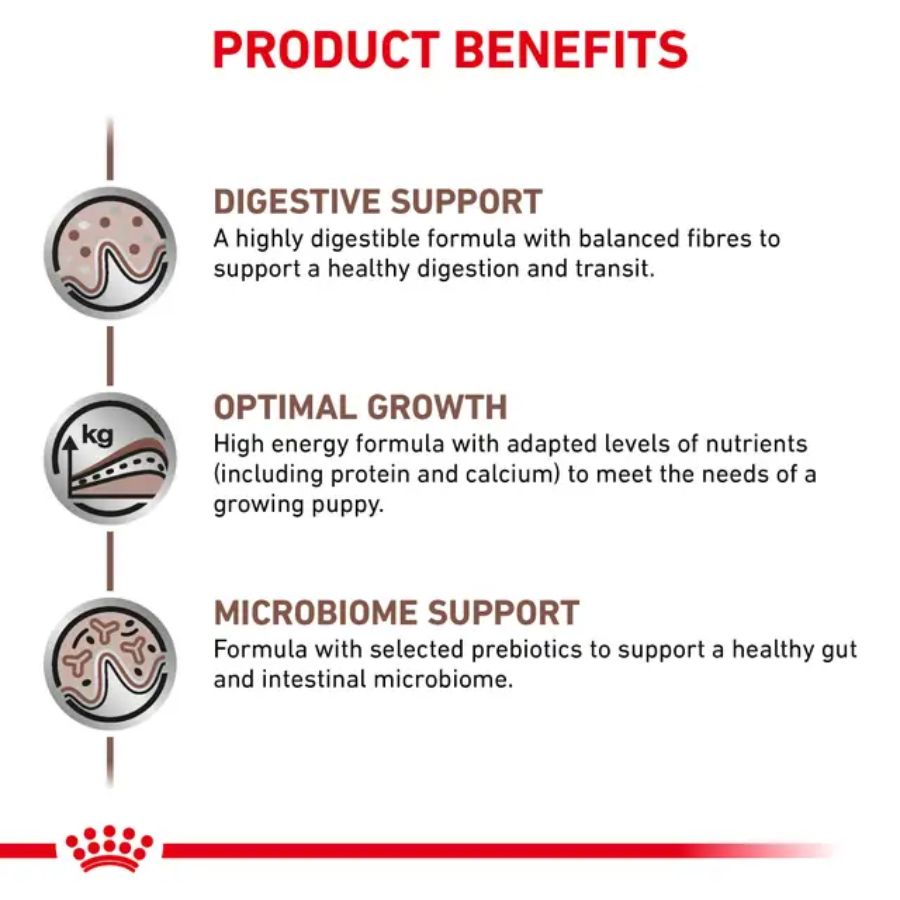 PRODUCT BENEFITS

DIGESTIVE SUPPORT
A highly digestible formula with balanced fibres to support a healthy digestion and transit.

kg

OPTIMAL GROWTH
High energy formula with adapted levels of nutrients (including protein and calcium) to meet the needs of a growing puppy.

MICROBIOME SUPPORT
Formula with selected prebiotics to support a healthy gut and intestinal microbiome.